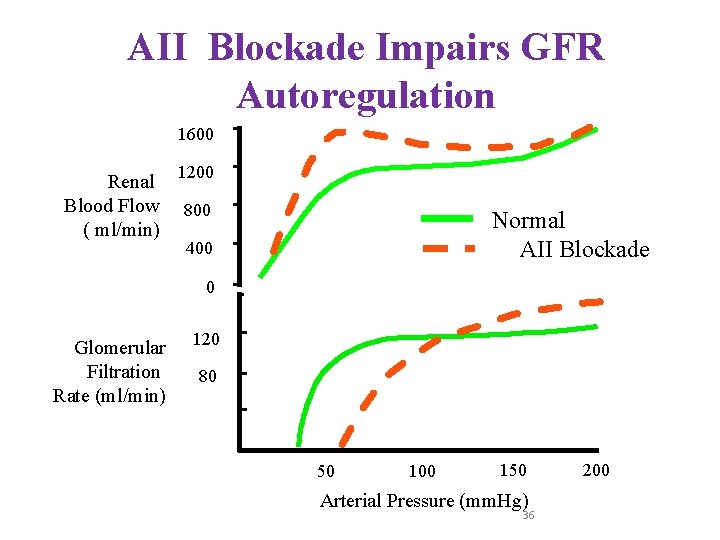 AII Blockade Impairs GFR Autoregulation

Renal Blood Flow ( ml/min)

1600
1200
800
400
0

Normal
AII Blockade

Glomerular Filtration Rate (ml/min)

120
80

50
100
150
200

Arterial Pressure (mmHg)

36